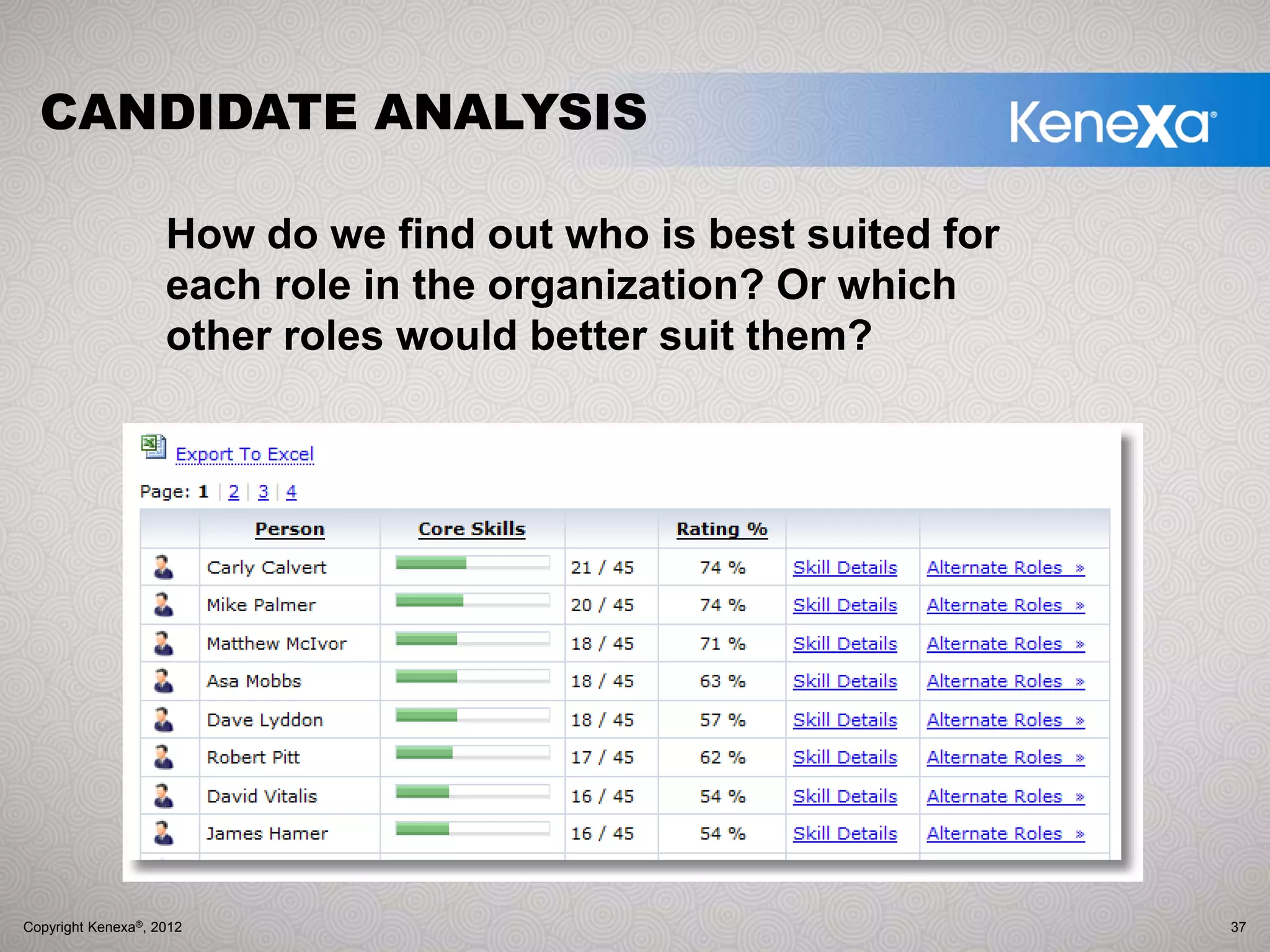 CANDIDATE ANALYSIS

Kenexa®

How do we find out who is best suited for each role in the organization? Or which other roles would better suit them?

Export To Excel

Page: 1 | 2 | 3 | 4

| | Person | Core Skills | | Rating % | | |
|---|---|---|---|---|---|---|
| | Carly Calvert | | 21 / 45 | 74 % | Skill Details | Alternate Roles » |
| | Mike Palmer | | 20 / 45 | 74 % | Skill Details | Alternate Roles » |
| | Matthew McIvor | | 18 / 45 | 71 % | Skill Details | Alternate Roles » |
| | Asa Mobbs | | 18 / 45 | 63 % | Skill Details | Alternate Roles » |
| | Dave Lyddon | | 18 / 45 | 57 % | Skill Details | Alternate Roles » |
| | Robert Pitt | | 17 / 45 | 62 % | Skill Details | Alternate Roles » |
| | David Vitalis | | 16 / 45 | 54 % | Skill Details | Alternate Roles » |
| | James Hamer | | 16 / 45 | 54 % | Skill Details | Alternate Roles » |

Copyright Kenexa®, 2012

37